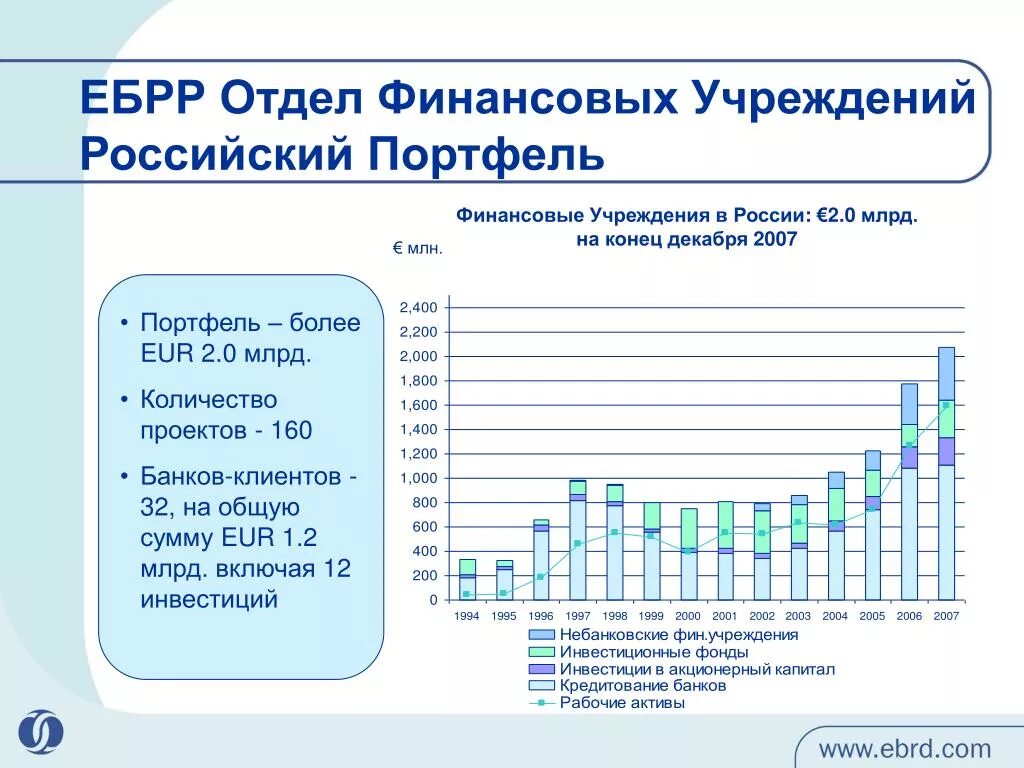 ЕБРР Отдел Финансовых Учреждений Российский Портфель

• Портфель – более EUR 2.0 млрд.

• Количество проектов - 160

• Банков-клиентов - 32, на общую сумму EUR 1.2 млрд. включая 12 инвестиций

Финансовые Учреждения в России: €2.0 млрд. на конец декабря 2007

€ млн.

2,400
2,200
2,000
1,800
1,600
1,400
1,200
1,000
800
600
400
200
0

1994 1995 1996 1997 1998 1999 2000 2001 2002 2003 2004 2005 2006 2007

Небанковские фин.учреждения
Инвестиционные фонды
Инвестиции в акционерный капитал
Кредитование банков
Рабочие активы

www.ebrd.com